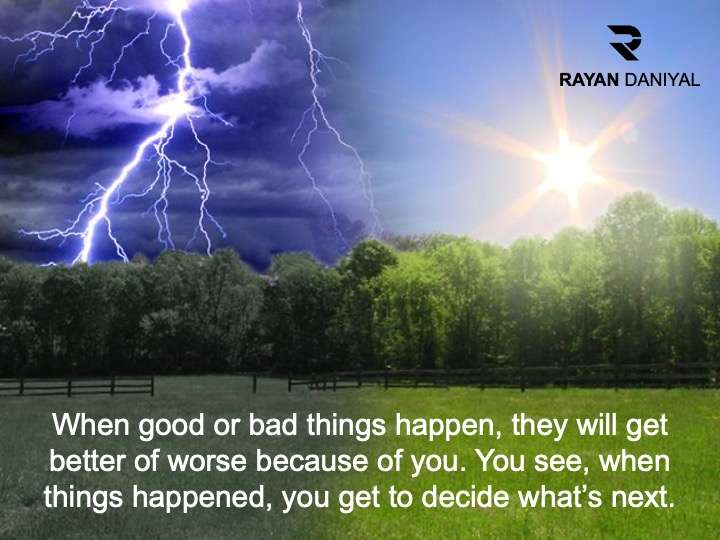 RAYAN DANIYAL

When good or bad things happen, they will get better of worse because of you. You see, when things happened, you get to decide what's next.